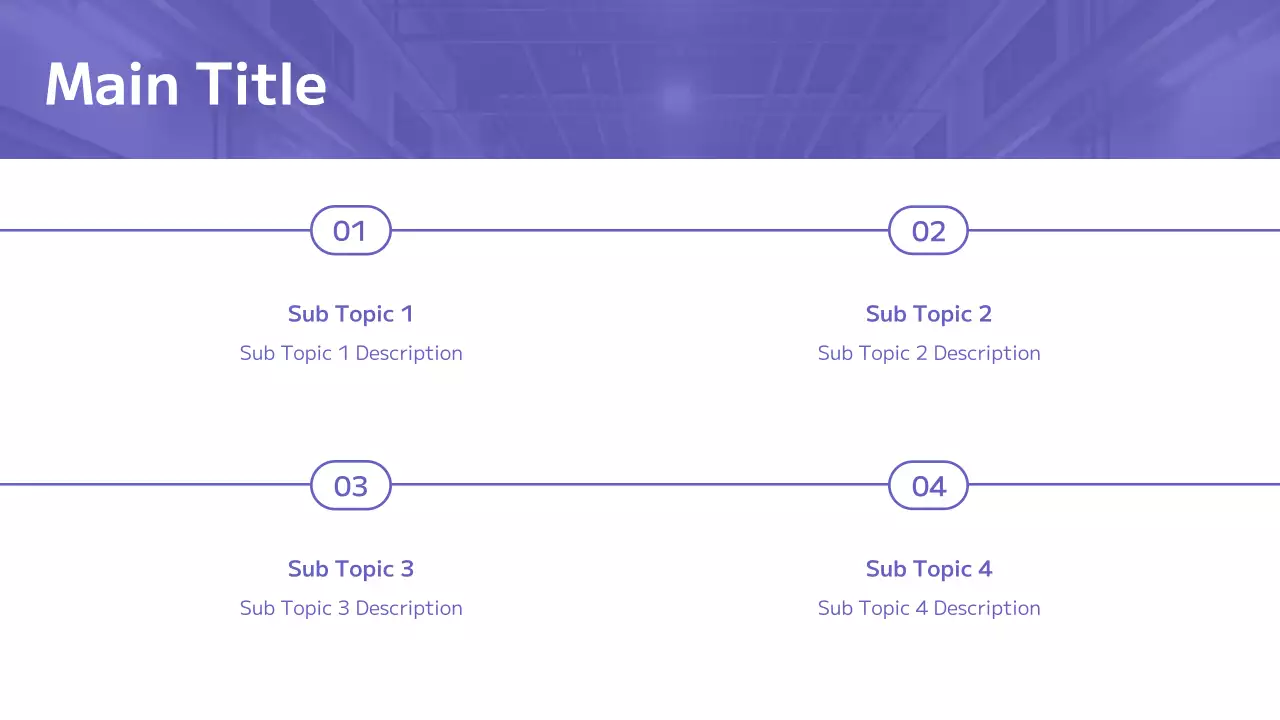 Main Title

01

Sub Topic 1

Sub Topic 1 Description

02

Sub Topic 2

Sub Topic 2 Description

03

Sub Topic 3

Sub Topic 3 Description

04

Sub Topic 4

Sub Topic 4 Description